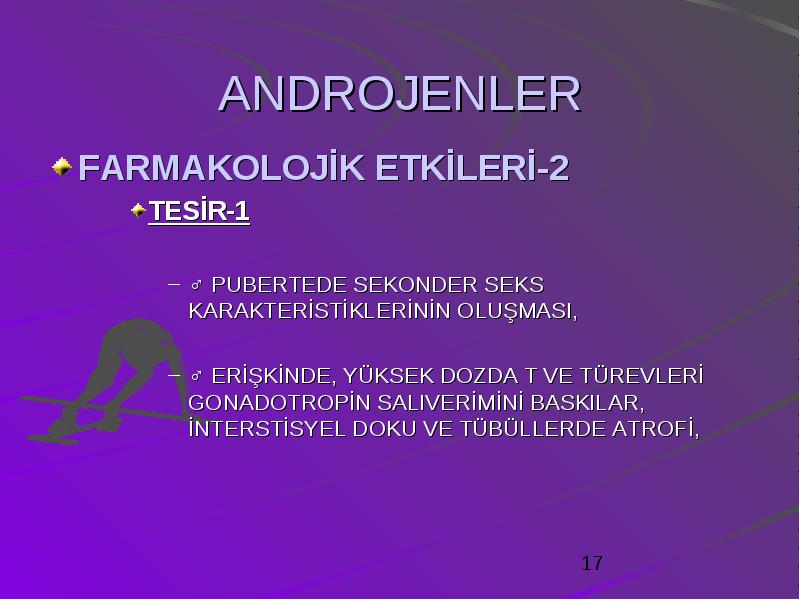 ANDROJENLER

FARMAKOLOJİK ETKİLERİ-2

TESİR-1

– ♂ PUBERTEDE SEKONDER SEKS KARAKTERİSTİKLERİNİN OLUŞMASI,

– ♂ ERİŞKİNDE, YÜKSEK DOZDA T VE TÜREVLERİ GONADOTROPİN SALIVERİMİNİ BASKILAR, İNTERSTİSYEL DOKU VE TÜBÜLLERDE ATROFİ,

17